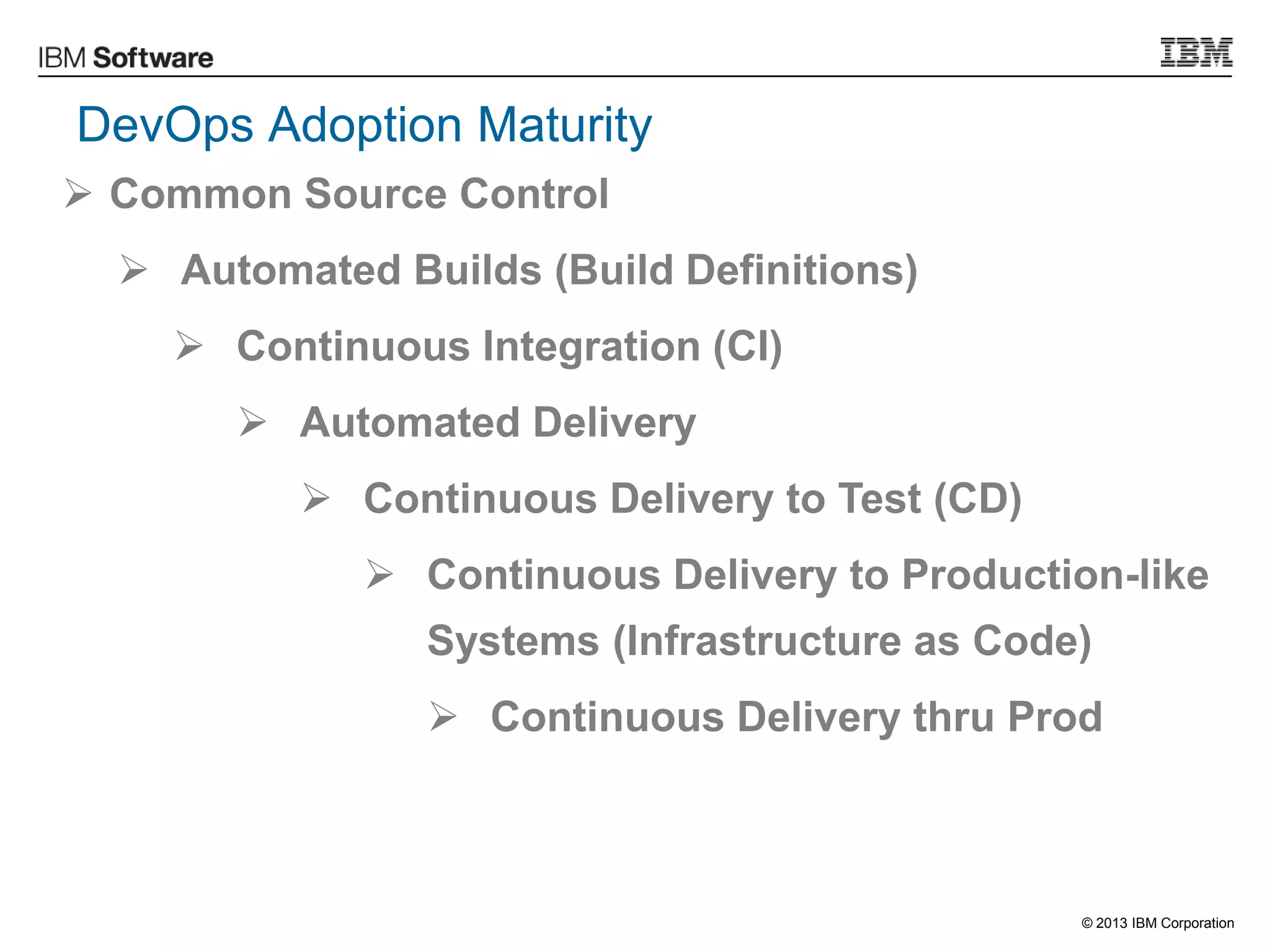 IBM Software

IBM

DevOps Adoption Maturity

➢ Common Source Control

➢ Automated Builds (Build Definitions)

➢ Continuous Integration (CI)

➢ Automated Delivery

➢ Continuous Delivery to Test (CD)

➢ Continuous Delivery to Production-like Systems (Infrastructure as Code)

➢ Continuous Delivery thru Prod

© 2013 IBM Corporation